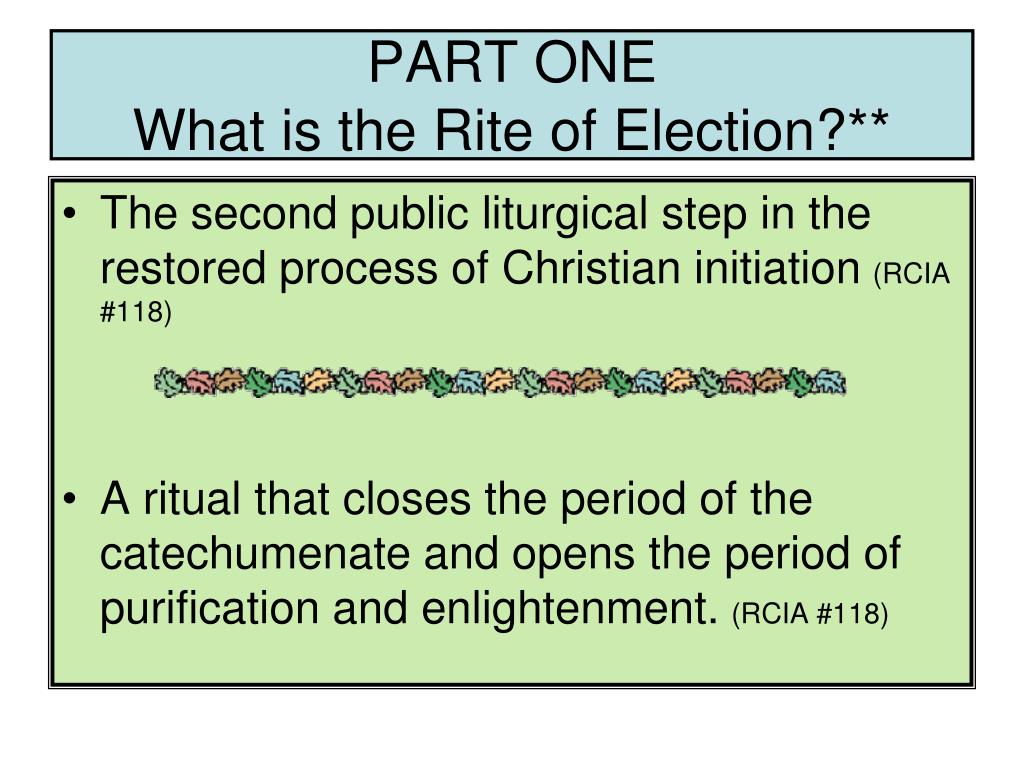 PART ONE
What is the Rite of Election?**

• The second public liturgical step in the restored process of Christian initiation (RCIA #118)

• A ritual that closes the period of the catechumenate and opens the period of purification and enlightenment. (RCIA #118)